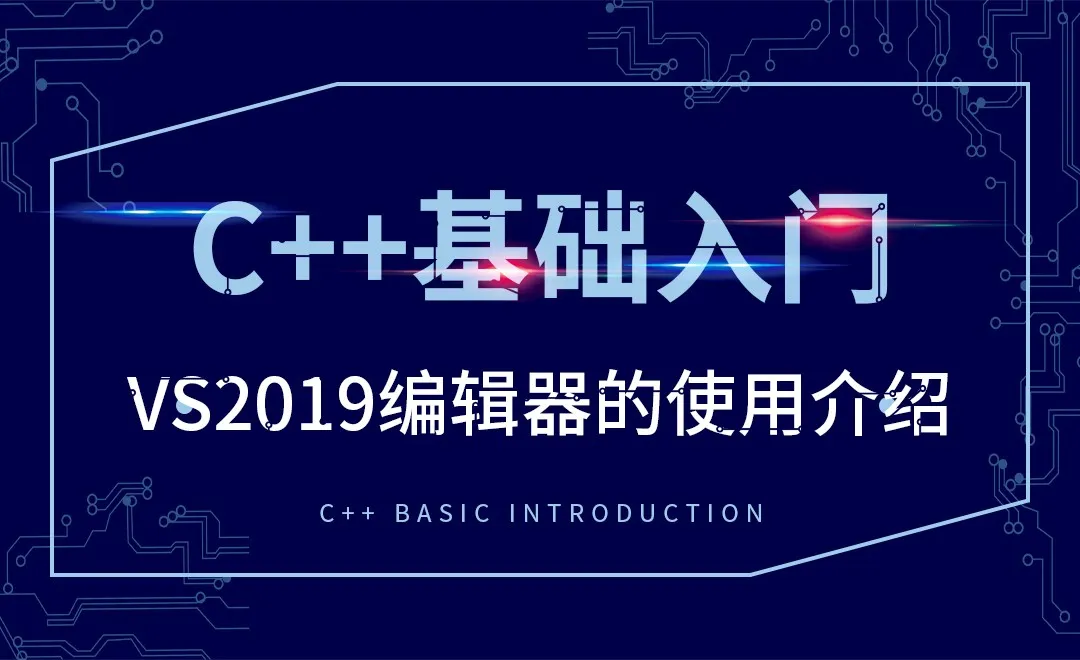 C++基础入门

VS2019编辑器的使用介绍

C++ BASIC INTRODUCTION